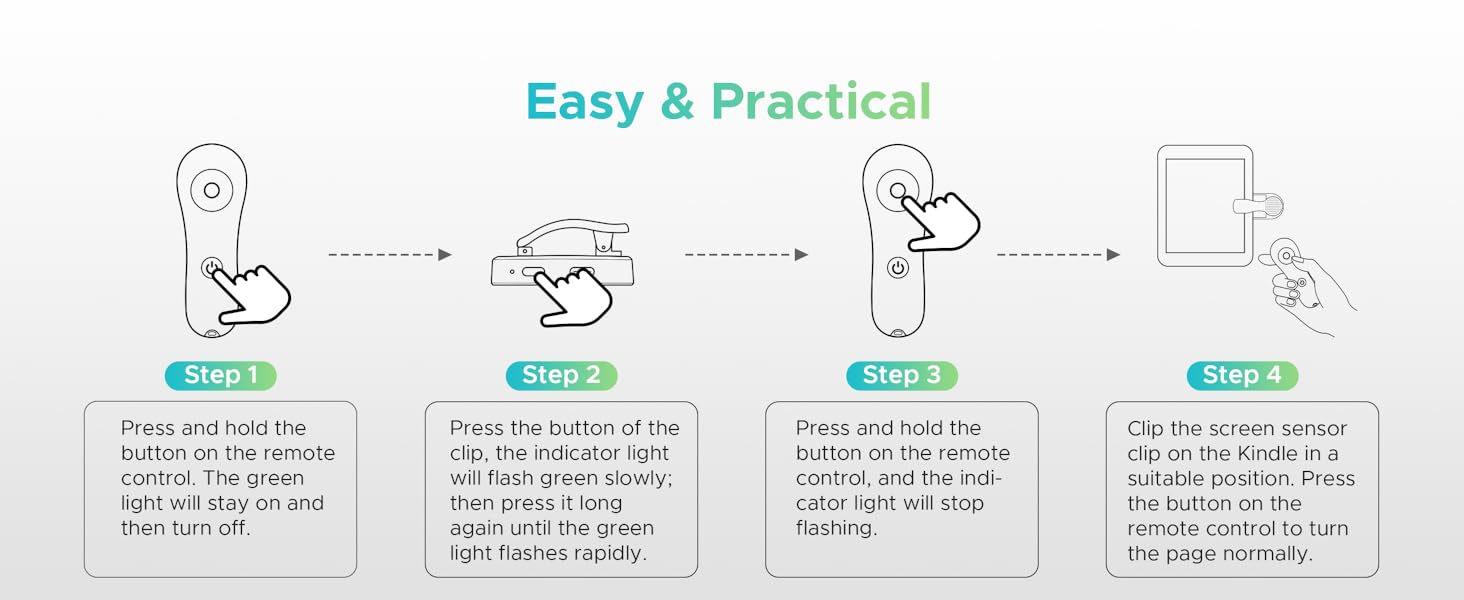 Easy & Practical

Step 1

Press and hold the button on the remote control. The green light will stay on and then turn off.

Step 2

Press the button of the clip, the indicator light will flash green slowly; then press it long again until the green light flashes rapidly.

Step 3

Press and hold the button on the remote control, and the indicator light will stop flashing.

Step 4

Clip the screen sensor clip on the Kindle in a suitable position. Press the button on the remote control to turn the page normally.